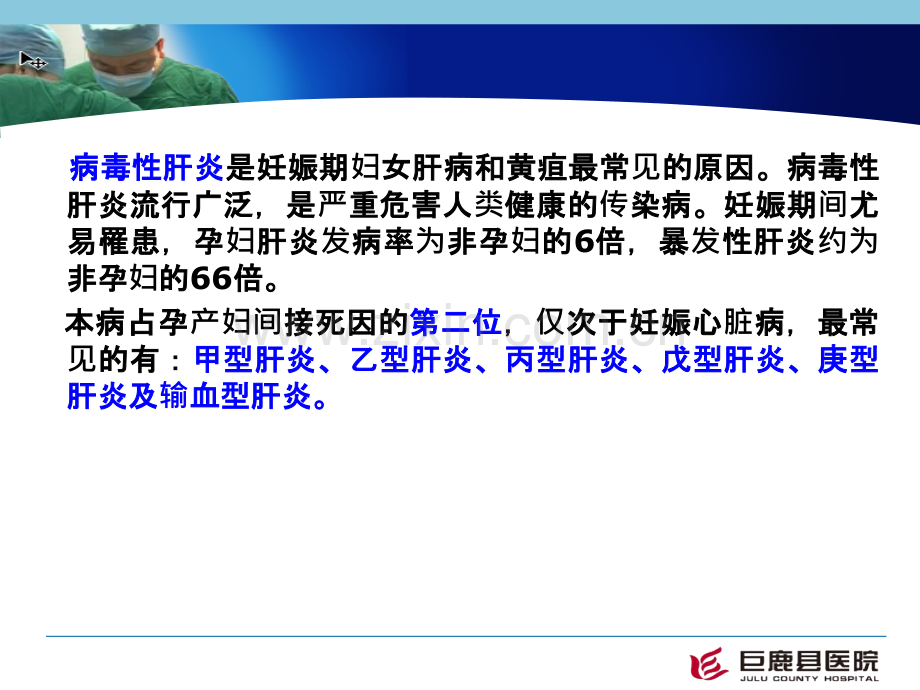 病毒性肝炎是妊娠期妇女肝病和黄疸最常见的原因。病毒性肝炎流行广泛，是严重危害人类健康的传染病。妊娠期间尤易罹患，孕妇肝炎发病率为非孕妇的6倍，暴发性肝炎约为非孕妇的66倍。

本病占孕产妇间接死因的第二位，仅次于妊娠心脏病，最常见的有：甲型肝炎、乙型肝炎、丙型肝炎、戊型肝炎、庚型肝炎及输血型肝炎。

巨鹿县医院
JULU COUNTY HOSPITAL